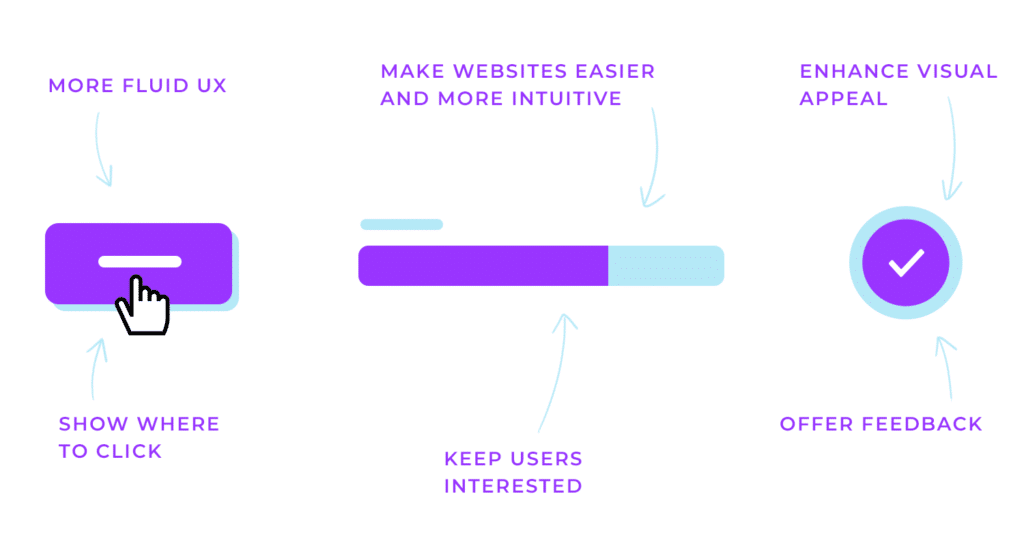 MORE FLUID UX

MAKE WEBSITES EASIER AND MORE INTUITIVE

ENHANCE VISUAL APPEAL

SHOW WHERE TO CLICK

KEEP USERS INTERESTED

OFFER FEEDBACK